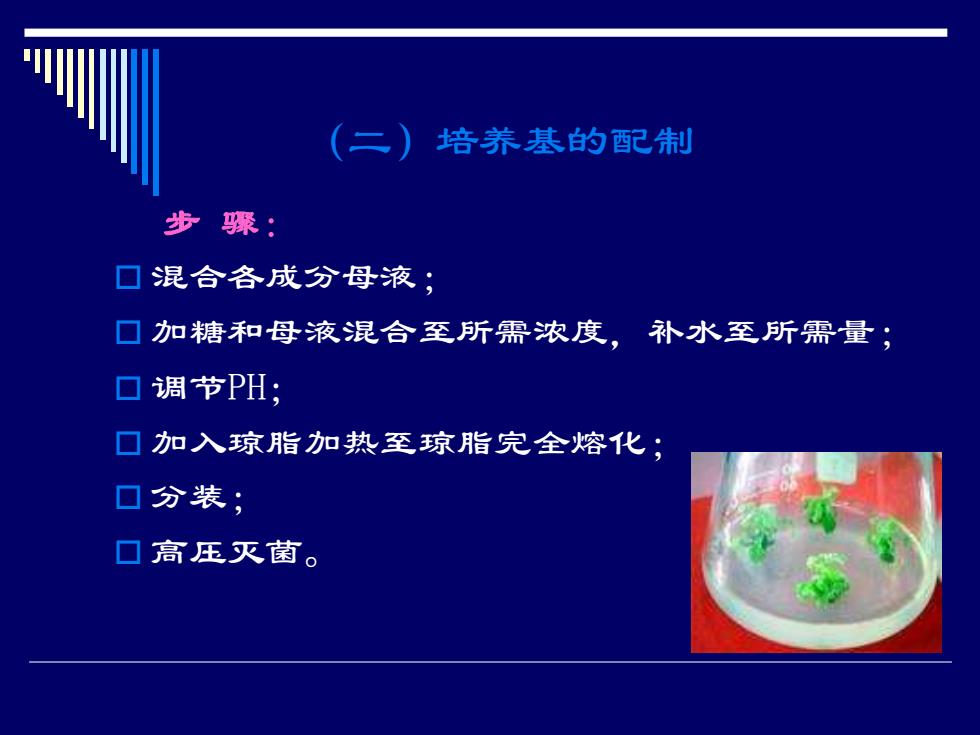 （二）培养基的配制

步 骤：

□ 混合各成分母液；

□ 加糖和母液混合至所需浓度，补水至所需量；

□ 调节PH；

□ 加入琼脂加热至琼脂完全熔化；

□ 分装；

□ 高压灭菌。